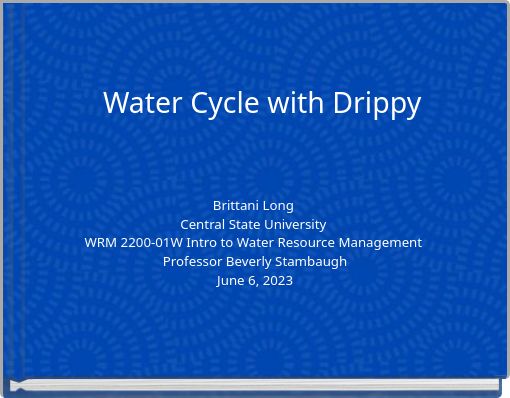 Water Cycle with Drippy

Brittani Long
Central State University
WRM 2200-01W Intro to Water Resource Management
Professor Beverly Stambaugh
June 6, 2023